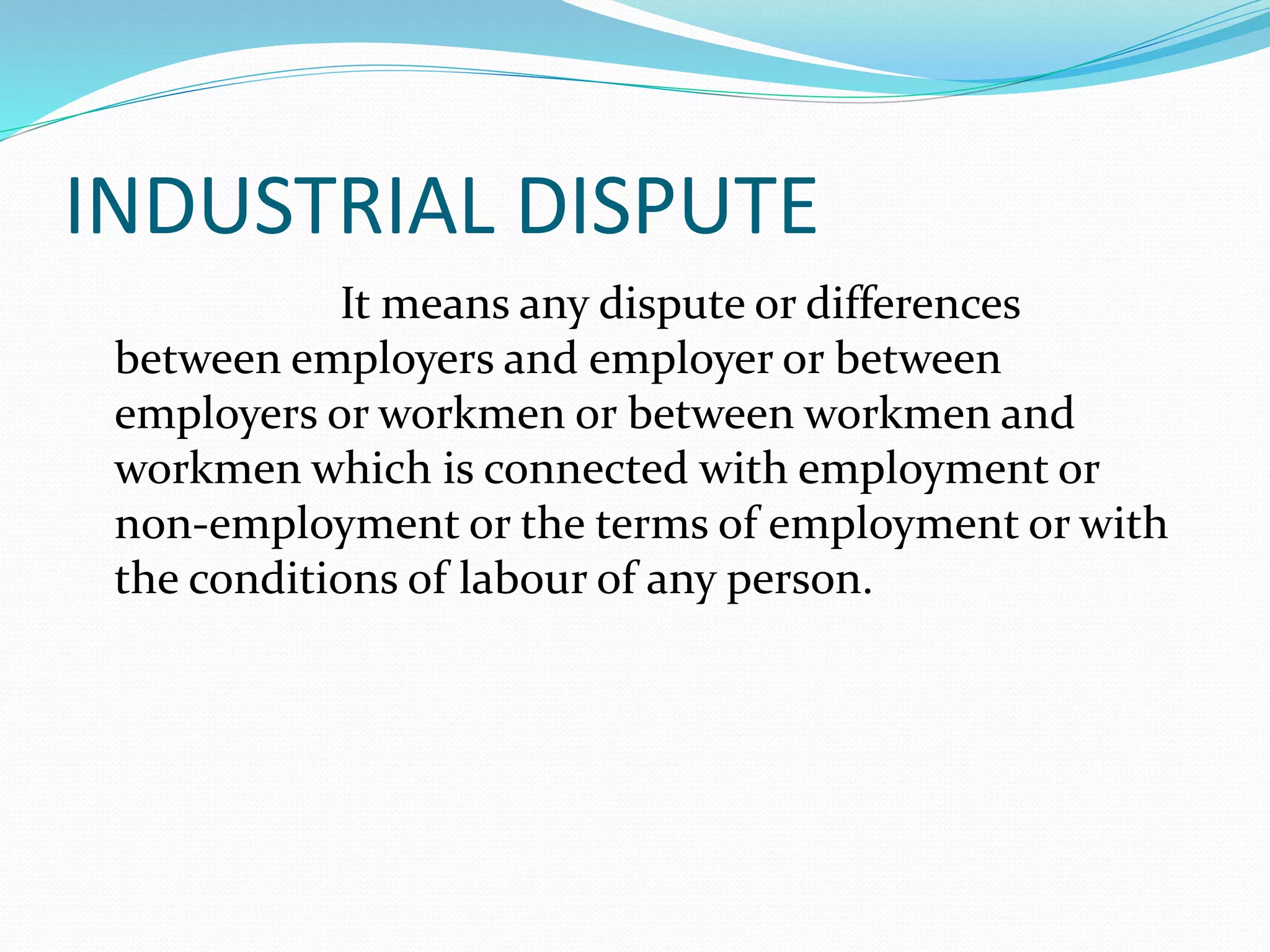 INDUSTRIAL DISPUTE

It means any dispute or differences between employers and employer or between employers or workmen or between workmen and workmen which is connected with employment or non-employment or the terms of employment or with the conditions of labour of any person.